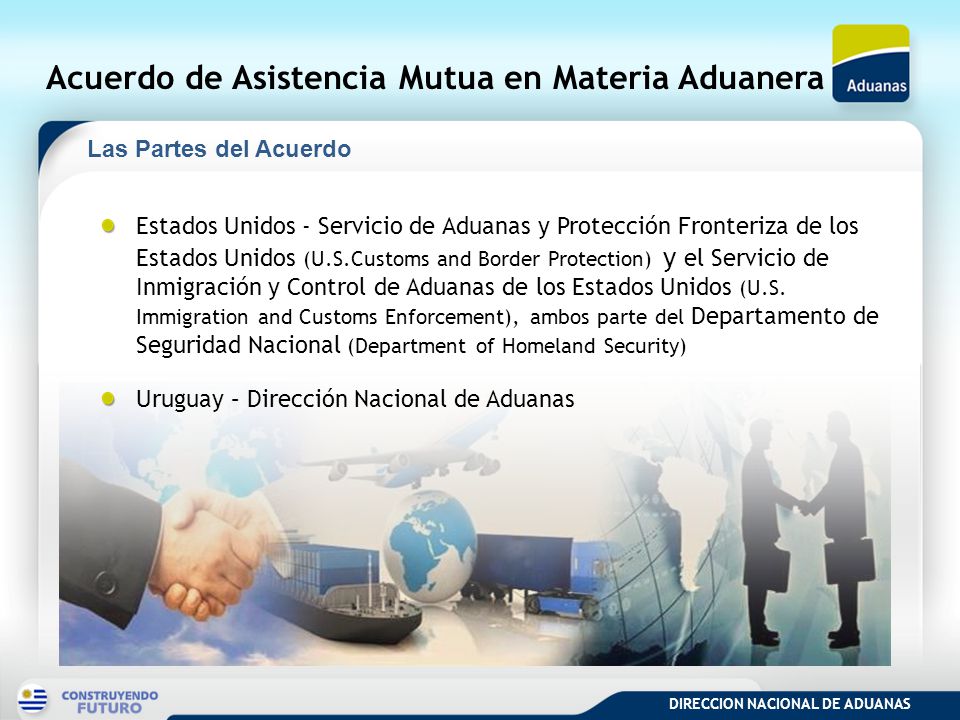 Acuerdo de Asistencia Mutua en Materia Aduanera

Aduanas

Las Partes del Acuerdo

Estados Unidos - Servicio de Aduanas y Protección Fronteriza de los Estados Unidos (U.S.Customs and Border Protection) y el Servicio de Inmigración y Control de Aduanas de los Estados Unidos (U.S. Immigration and Customs Enforcement), ambos parte del Departamento de Seguridad Nacional (Department of Homeland Security)

Uruguay – Dirección Nacional de Aduanas

CONSTRUYENDO FUTURO

DIRECCION NACIONAL DE ADUANAS